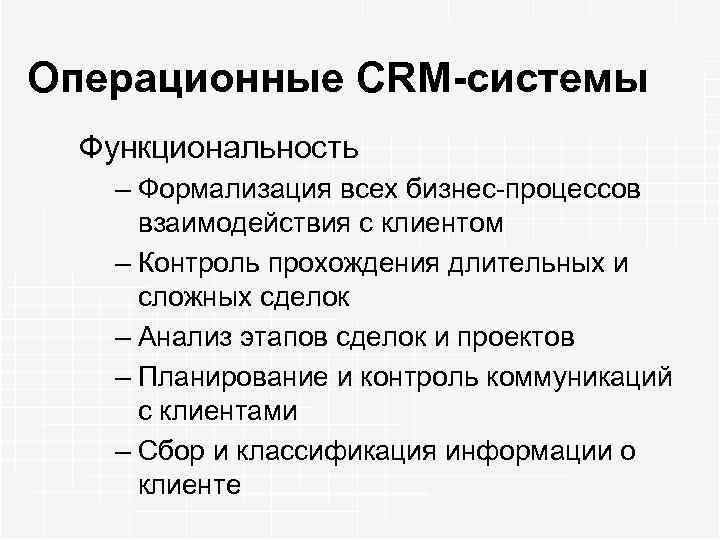 Операционные CRM-системы

Функциональность

– Формализация всех бизнес-процессов взаимодействия с клиентом

– Контроль прохождения длительных и сложных сделок

– Анализ этапов сделок и проектов

– Планирование и контроль коммуникаций с клиентами

– Сбор и классификация информации о клиенте